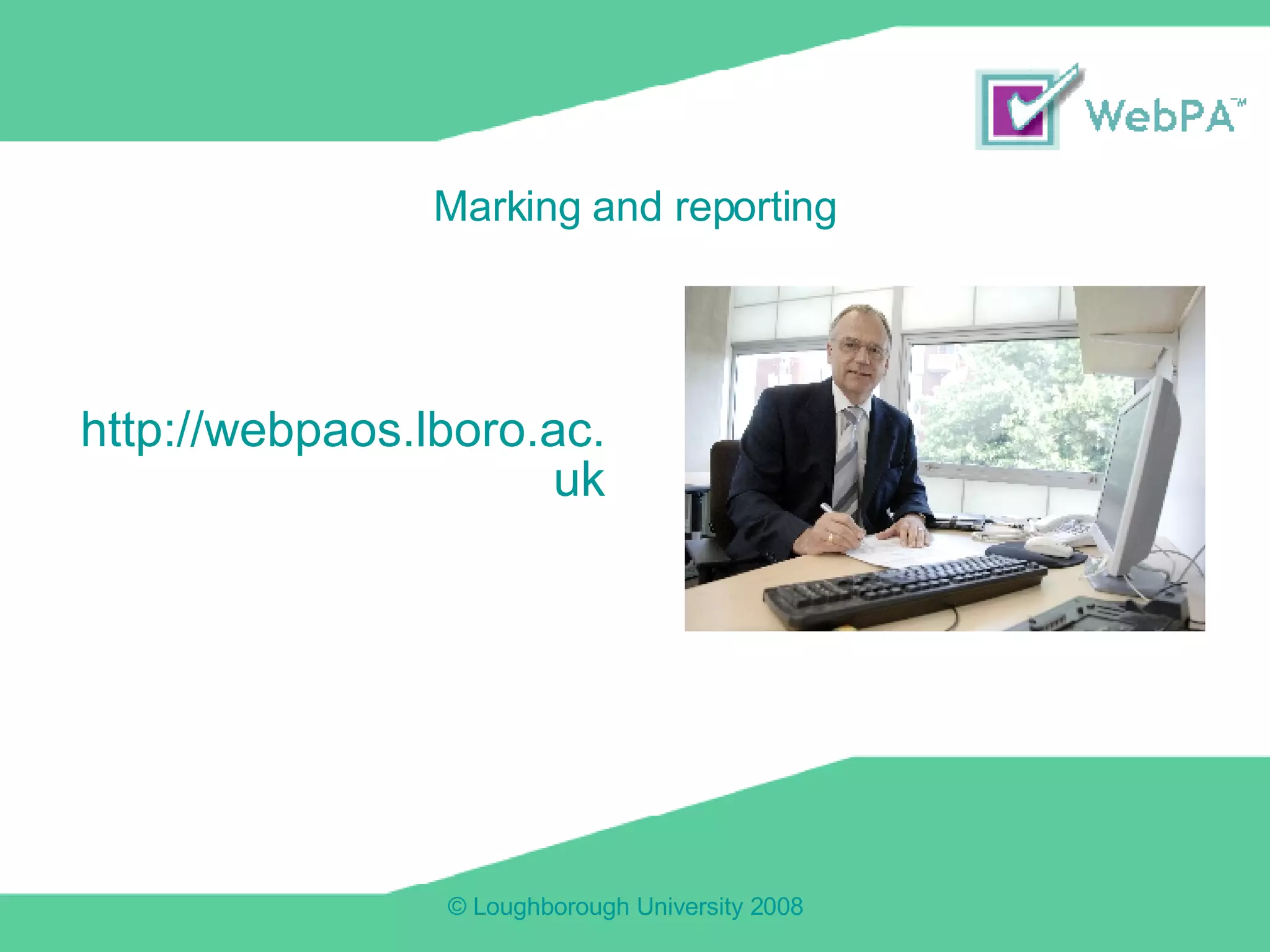 WebPA™

Marking and reporting

http://webpaos.lboro.ac.uk

© Loughborough University 2008